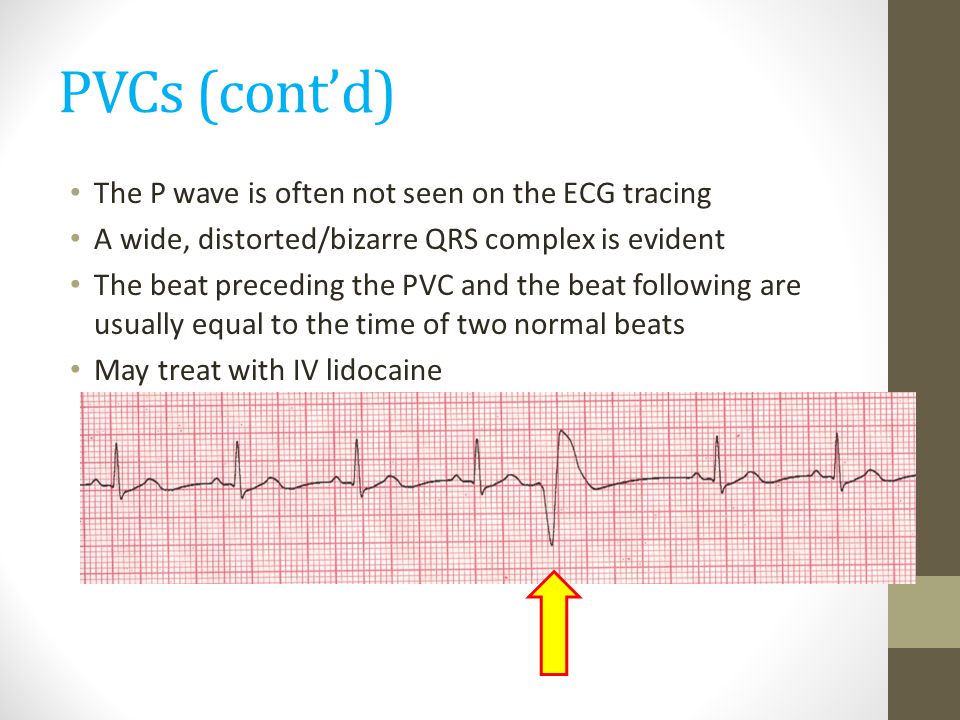 PVCs (cont’d)

• The P wave is often not seen on the ECG tracing
• A wide, distorted/bizarre QRS complex is evident
• The beat preceding the PVC and the beat following are usually equal to the time of two normal beats
• May treat with IV lidocaine